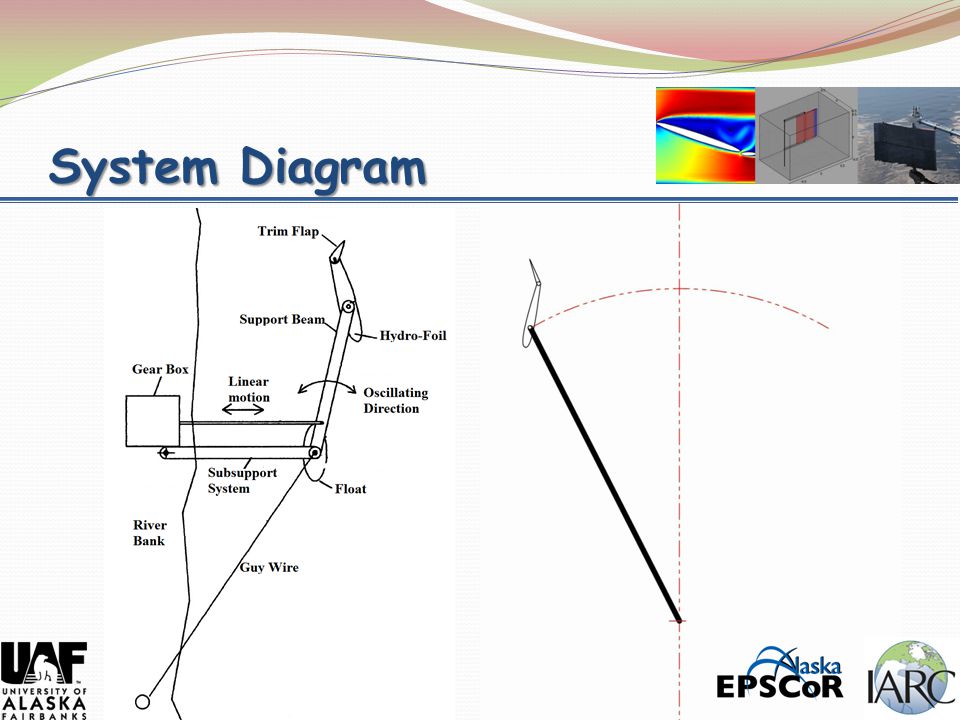 System Diagram

Trim Flap

Support Beam

Hydro-Foil

Gear Box

Linear motion

Oscillating Direction

Subsupport System

Float

River Bank

Guy Wire

UAF UNIVERSITY OF ALASKA FAIRBANKS

Alaska EPSCoR

IARC